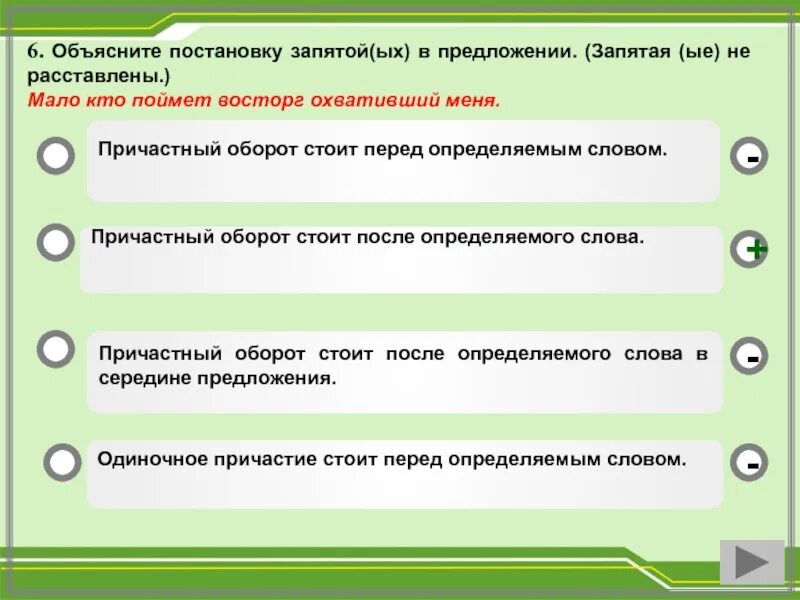 6. Объясните постановку запятой(ых) в предложении. (Запятая (ые) не расставлены.)
Мало кто поймет восторг охвативший меня.

Причастный оборот стоит перед определяемым словом.

-

Причастный оборот стоит после определяемого слова.

+

Причастный оборот стоит после определяемого слова в середине предложения.

-

Одиночное причастие стоит перед определяемым словом.

-